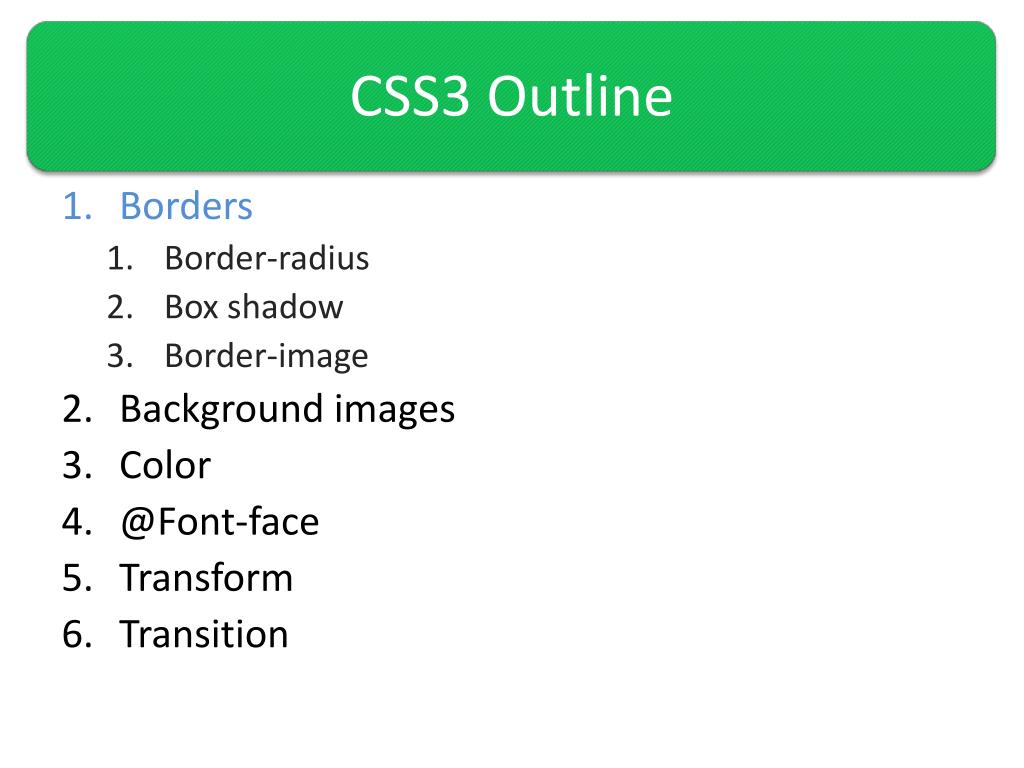 CSS3 Outline

1. Borders
   1. Border-radius
   2. Box shadow
   3. Border-image
2. Background images
3. Color
4. @Font-face
5. Transform
6. Transition